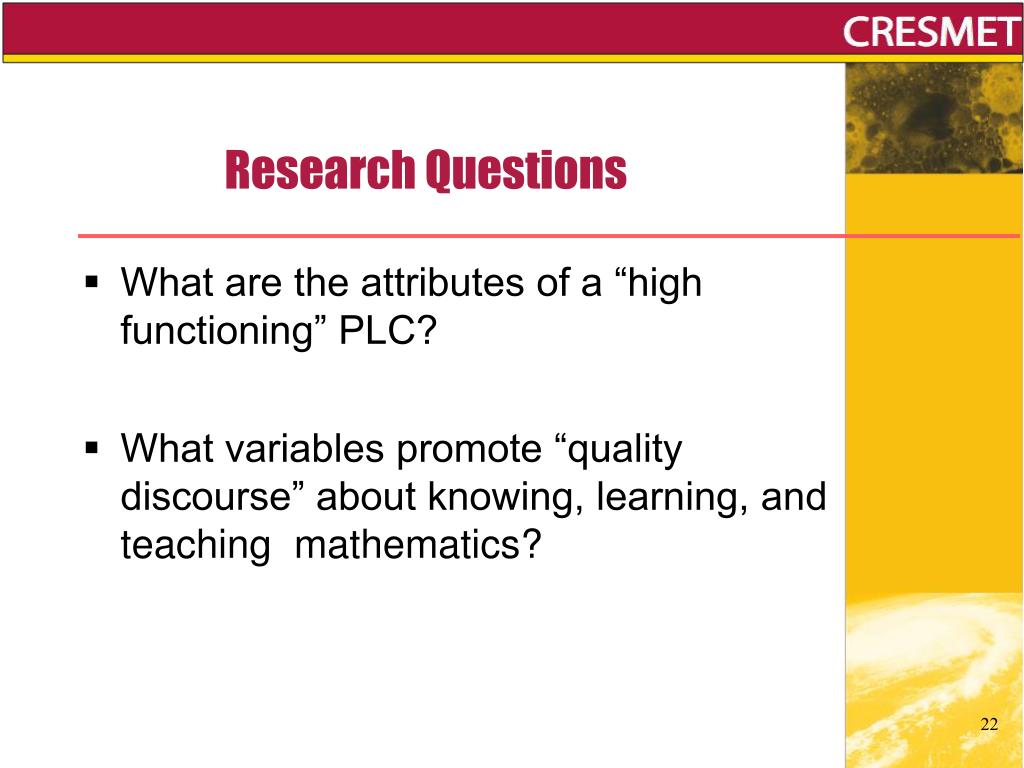 CRESMET

Research Questions

▪ What are the attributes of a “high functioning” PLC?

▪ What variables promote “quality discourse” about knowing, learning, and teaching mathematics?

22